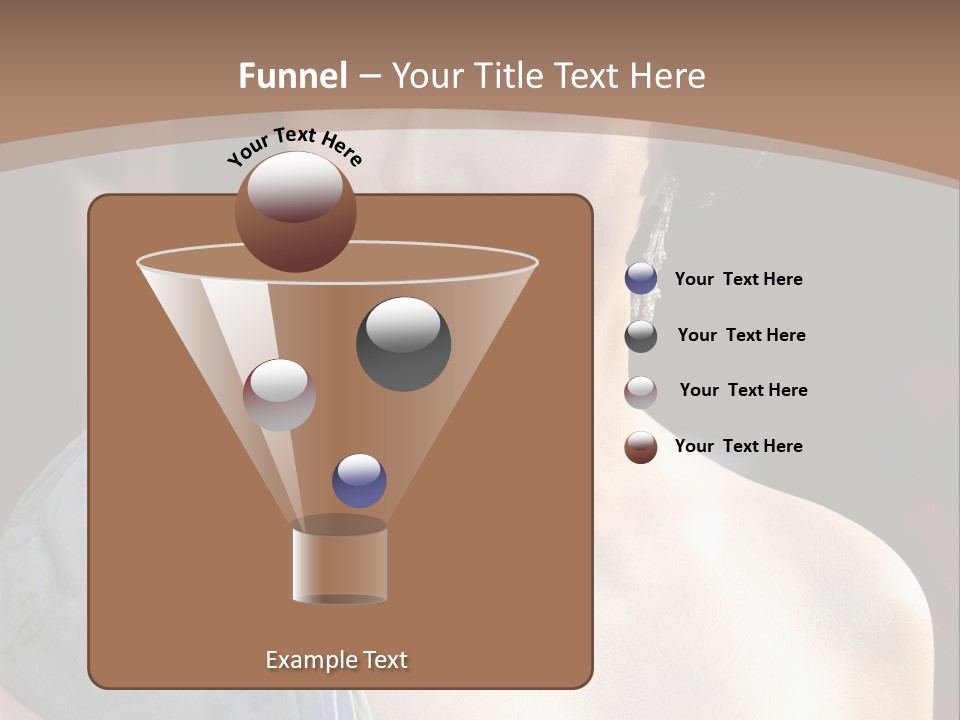 Funnel – Your Title Text Here

Your Text Here

Your Text Here

Your Text Here

Your Text Here

Your Text Here

Example Text